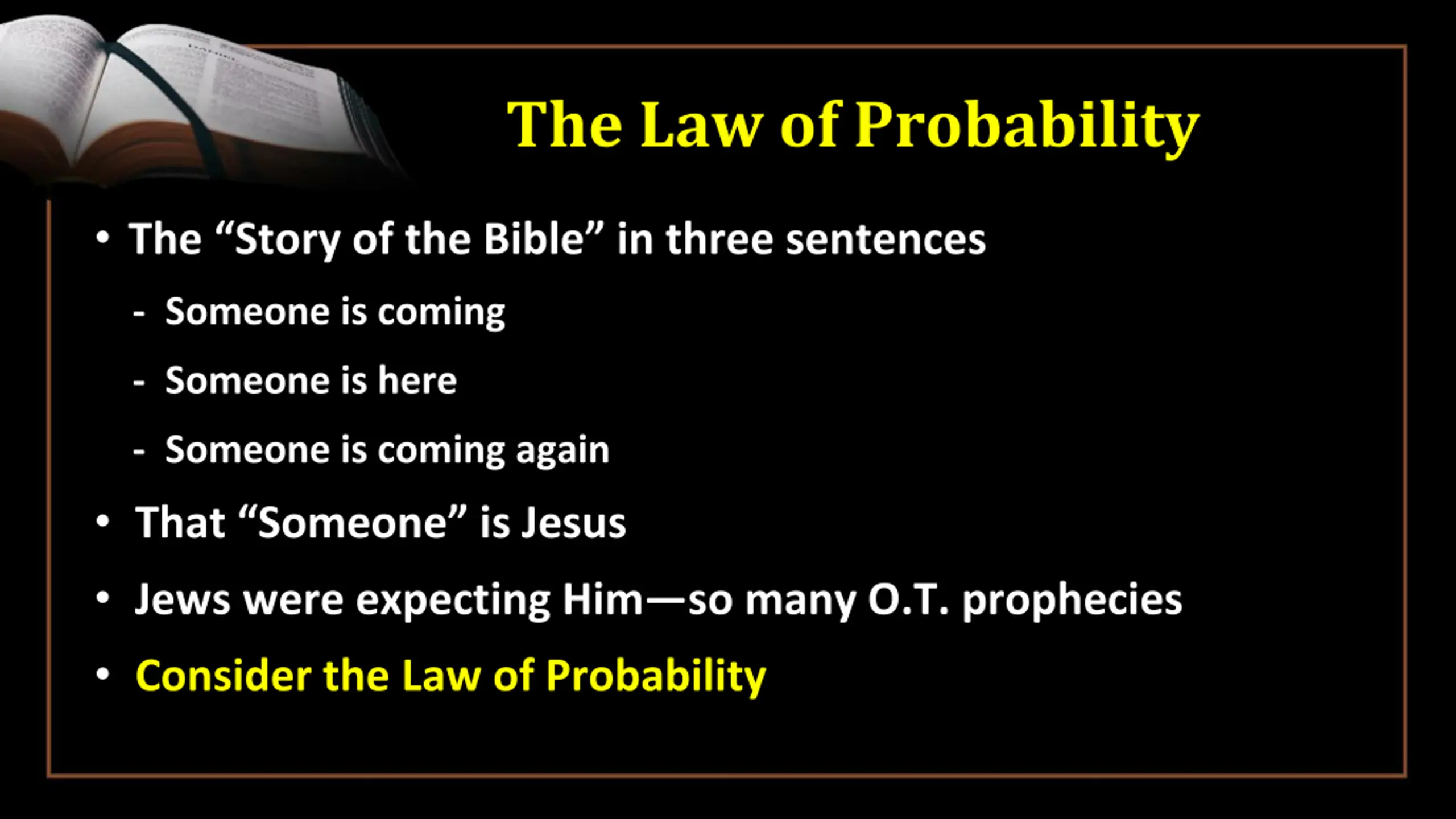 The Law of Probability

• The “Story of the Bible” in three sentences
  - Someone is coming
  - Someone is here
  - Someone is coming again
• That “Someone” is Jesus
• Jews were expecting Him—so many O.T. prophecies
• Consider the Law of Probability